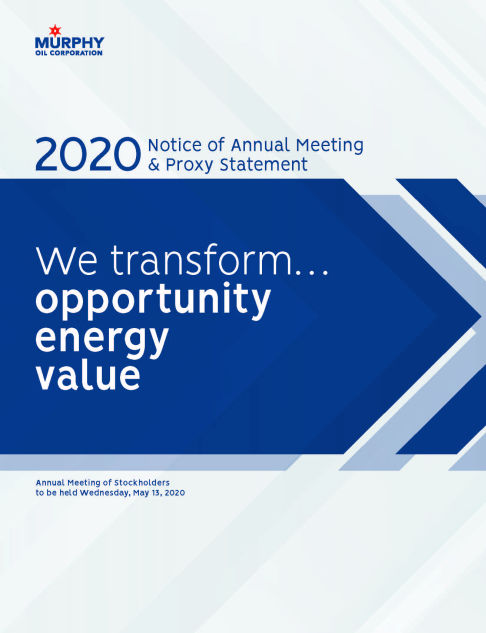 MURPHY
OIL CORPORATION

2020 Notice of Annual Meeting & Proxy Statement

We transform…
opportunity
energy
value

Annual Meeting of Stockholders
to be held Wednesday, May 13, 2020